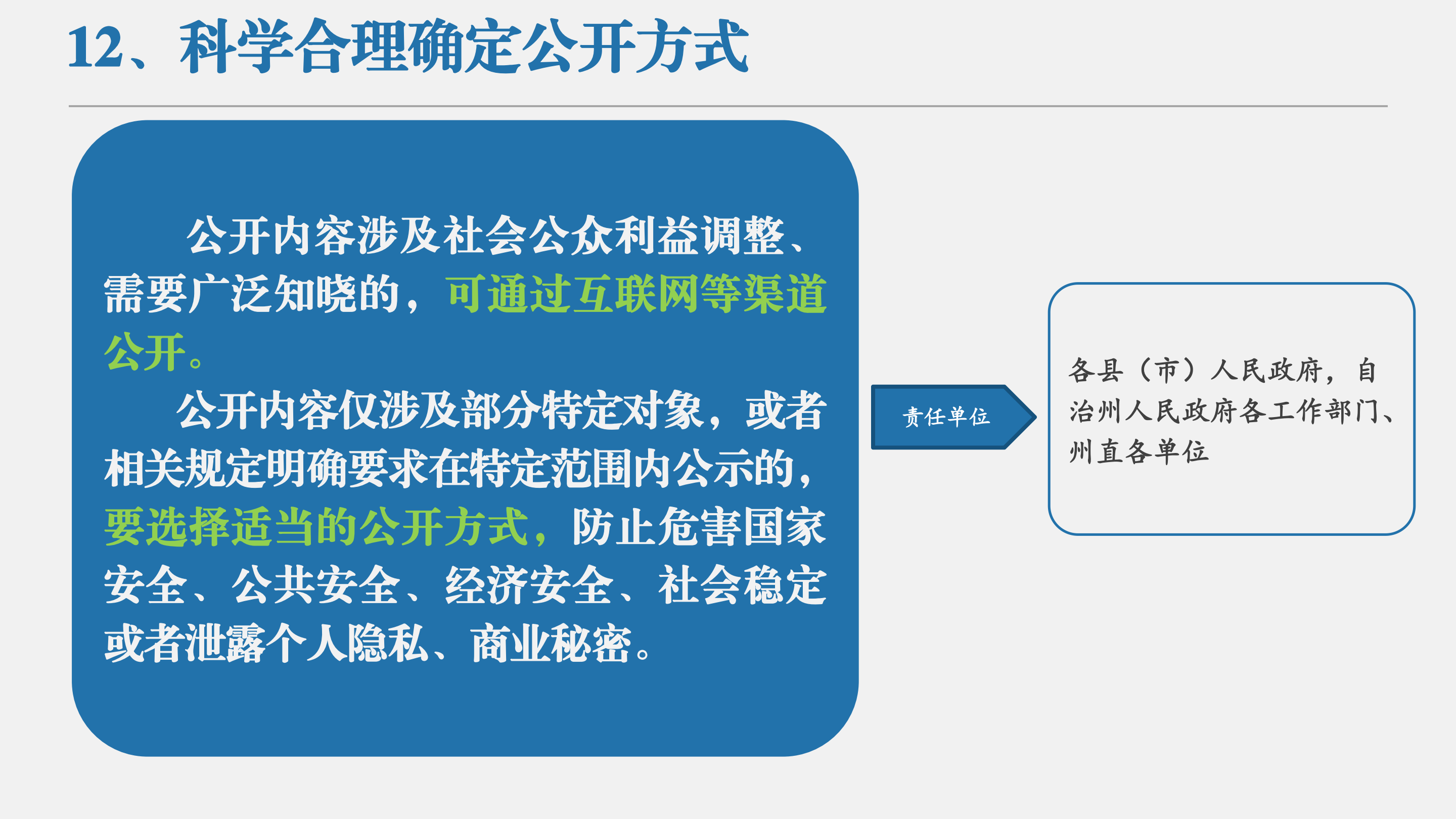 12、科学合理确定公开方式

公开内容涉及社会公众利益调整、需要广泛知晓的，可通过互联网等渠道公开。

公开内容仅涉及部分特定对象，或者相关规定明确要求在特定范围内公示的，要选择适当的公开方式，防止危害国家安全、公共安全、经济安全、社会稳定或者泄露个人隐私、商业秘密。

责任单位

各县（市）人民政府，自治州人民政府各工作部门、州直各单位